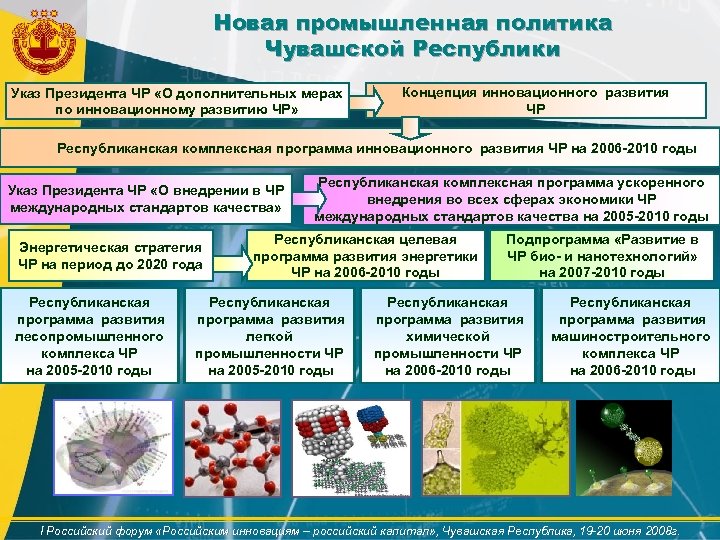 Новая промышленная политика
Чувашской Республики

Указ Президента ЧР «О дополнительных мерах по инновационному развитию ЧР»

Концепция инновационного развития ЧР

Республиканская комплексная программа инновационного развития ЧР на 2006-2010 годы

Указ Президента ЧР «О внедрении в ЧР международных стандартов качества»

Республиканская комплексная программа ускоренного внедрения во всех сферах экономики ЧР международных стандартов качества на 2005-2010 годы

Энергетическая стратегия ЧР на период до 2020 года

Республиканская целевая программа развития энергетики ЧР на 2006-2010 годы

Подпрограмма «Развитие в ЧР био- и нанотехнологий» на 2007-2010 годы

Республиканская программа развития лесопромышленного комплекса ЧР на 2005-2010 годы

Республиканская программа развития легкой промышленности ЧР на 2005-2010 годы

Республиканская программа развития химической промышленности ЧР на 2006-2010 годы

Республиканская программа развития машиностроительного комплекса ЧР на 2006-2010 годы

I Российский форум «Российским инновациям – российский капитал», Чувашская Республика, 19-20 июня 2008г.